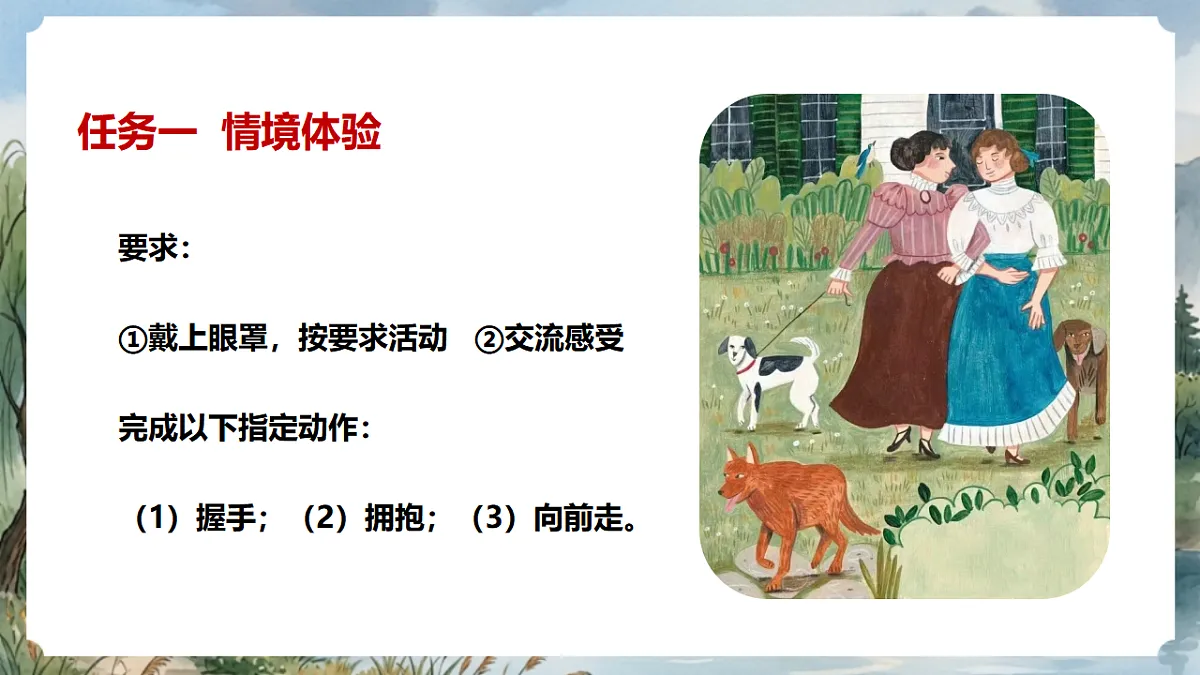 任务一 情境体验

要求：

①戴上眼罩，按要求活动 ②交流感受

完成以下指定动作：

（1）握手；（2）拥抱；（3）向前走。